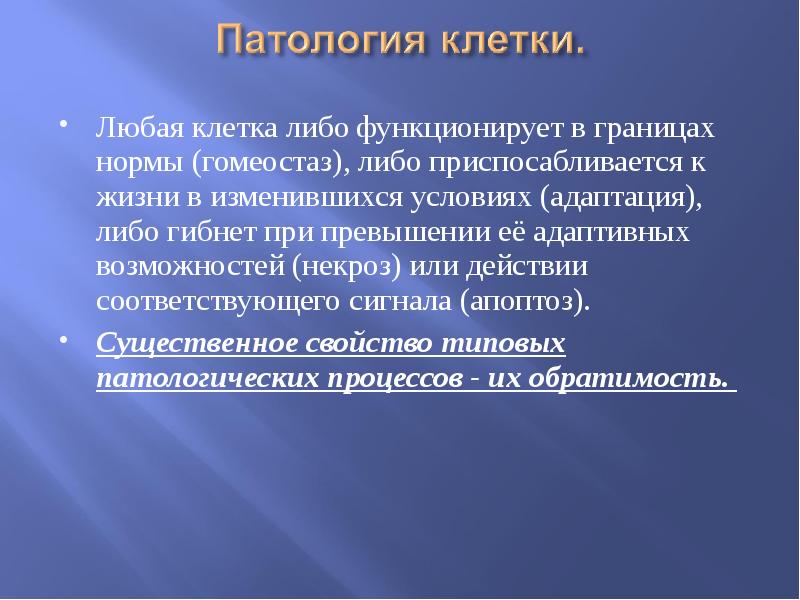 Патология клетки.

• Любая клетка либо функционирует в границах нормы (гомеостаз), либо приспосабливается к жизни в изменившихся условиях (адаптация), либо гибнет при превышении её адаптивных возможностей (некроз) или действии соответствующего сигнала (апоптоз).

• Существенное свойство типовых патологических процессов - их обратимость.